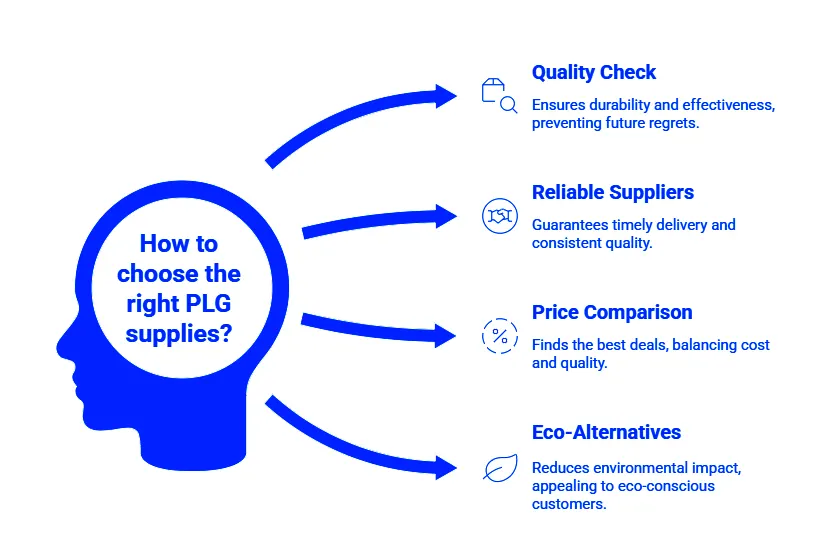 How to choose the right PLG supplies?

Quality Check
Ensures durability and effectiveness, preventing future regrets.

Reliable Suppliers
Guarantees timely delivery and consistent quality.

%

Price Comparison
Finds the best deals, balancing cost and quality.

Eco-Alternatives
Reduces environmental impact, appealing to eco-conscious customers.